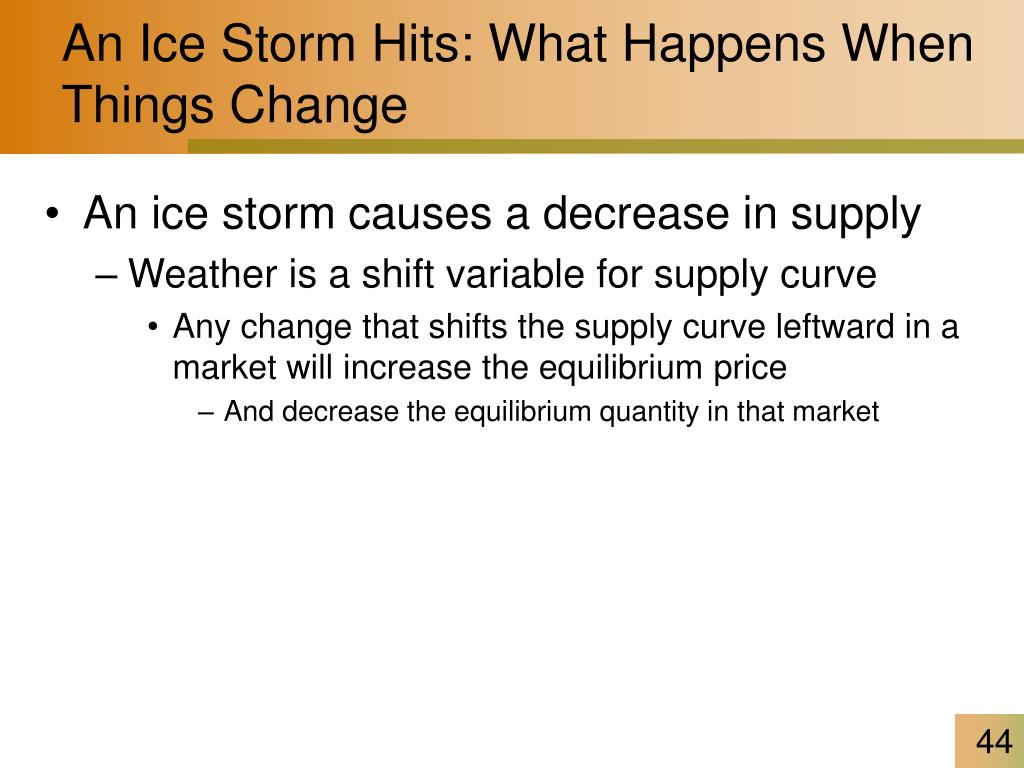 An Ice Storm Hits: What Happens When Things Change

• An ice storm causes a decrease in supply
– Weather is a shift variable for supply curve
• Any change that shifts the supply curve leftward in a market will increase the equilibrium price
– And decrease the equilibrium quantity in that market

44